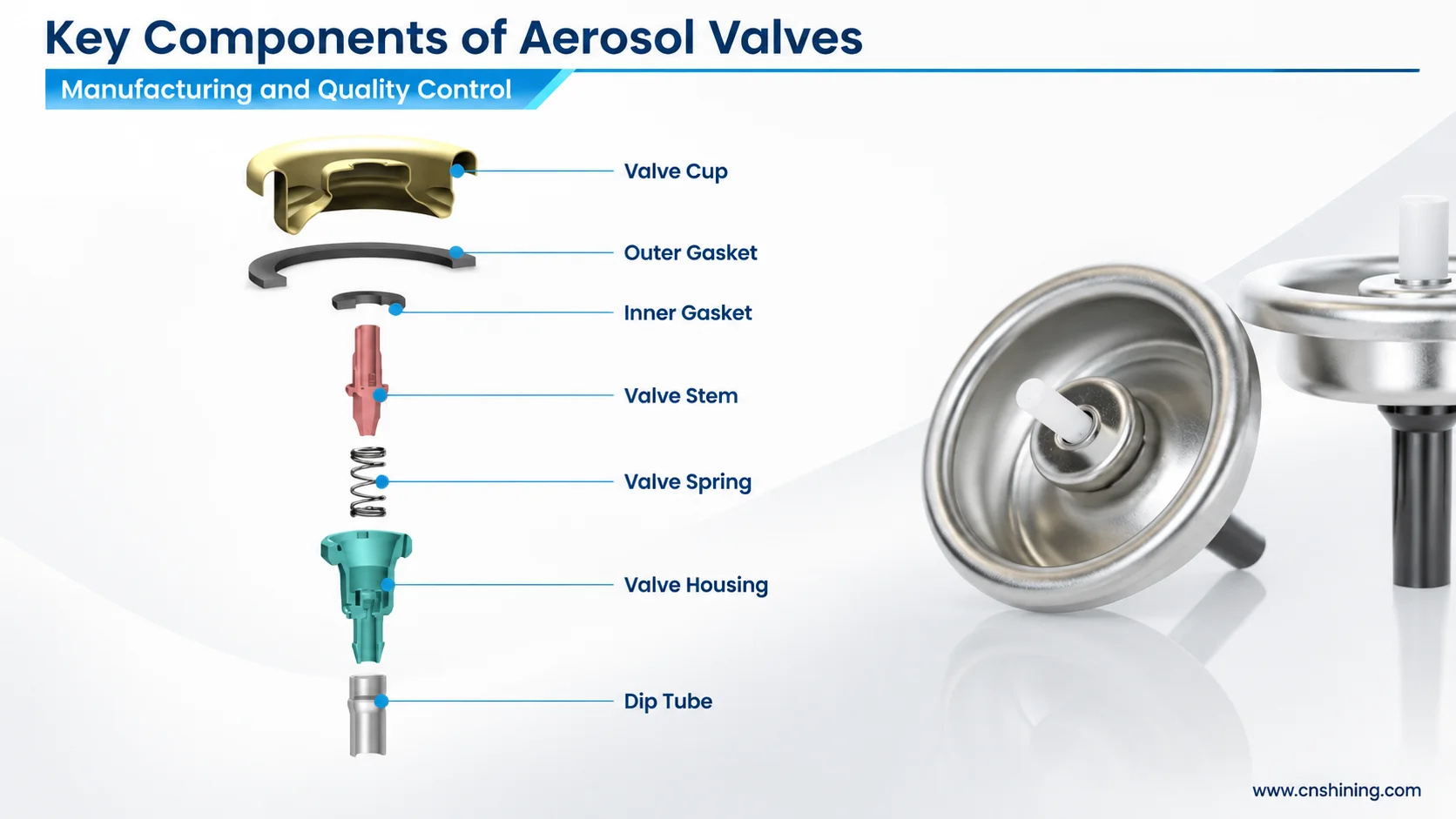 Key Components of Aerosol Valves

Manufacturing and Quality Control

Valve Cup

Outer Gasket

Inner Gasket

Valve Stem

Valve Spring

Valve Housing

Dip Tube

www.cnshining.com